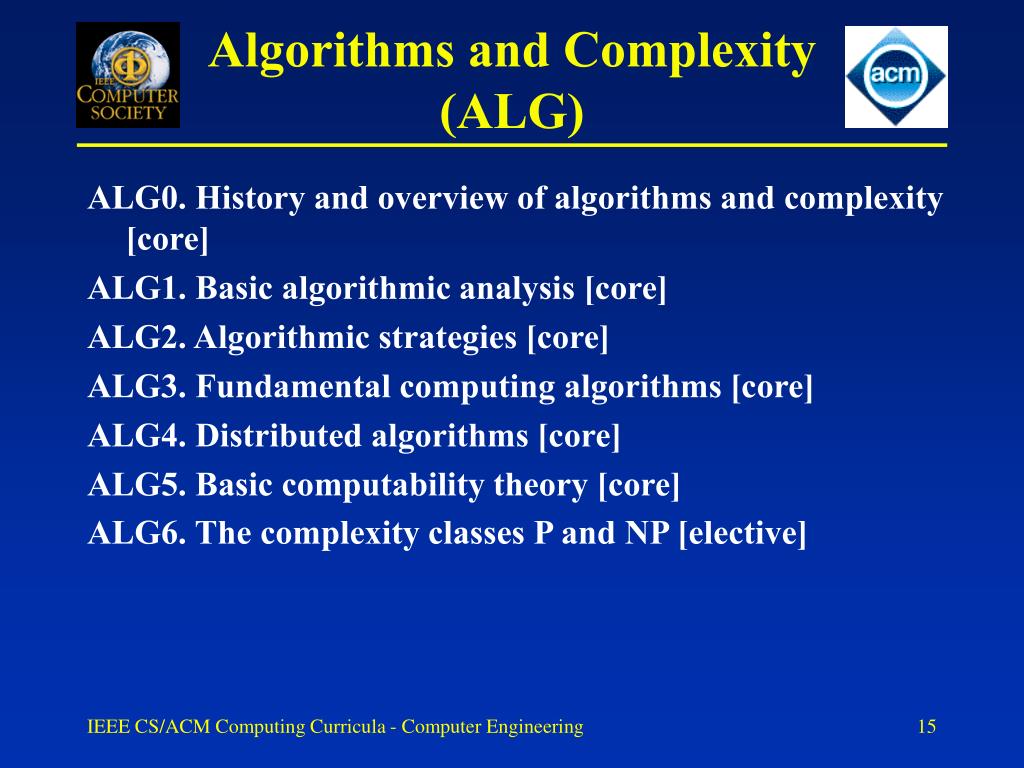 IEEE
COMPUTER
SOCIETY

Algorithms and Complexity (ALG)

acm

ALG0. History and overview of algorithms and complexity [core]

ALG1. Basic algorithmic analysis [core]

ALG2. Algorithmic strategies [core]

ALG3. Fundamental computing algorithms [core]

ALG4. Distributed algorithms [core]

ALG5. Basic computability theory [core]

ALG6. The complexity classes P and NP [elective]

IEEE CS/ACM Computing Curricula - Computer Engineering

15